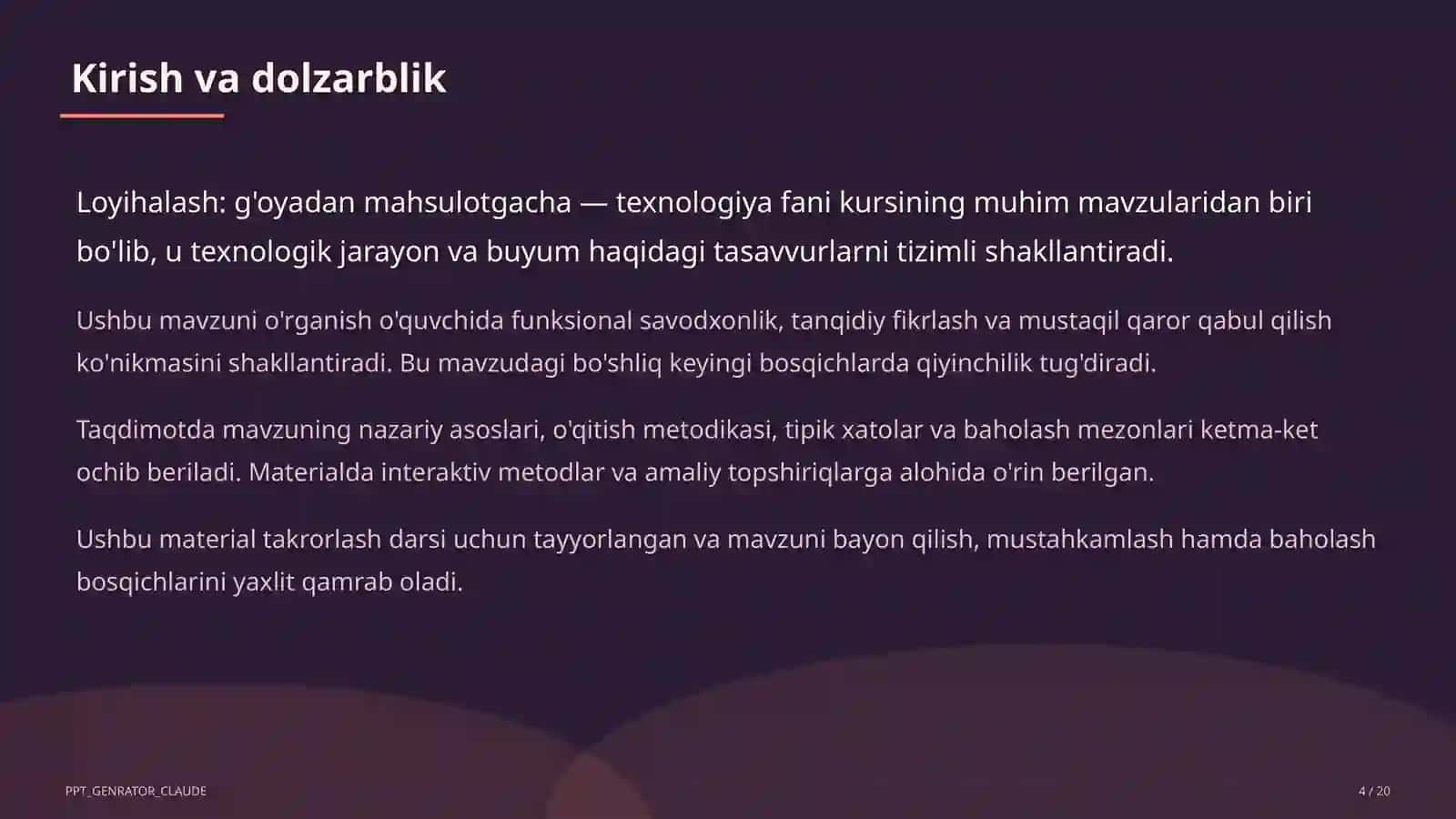 Kirish va dolzarblik

Loyihalash: g'oyadan mahsulotgacha — texnologiya fani kursining muhim mavzularidan biri bo'lib, u texnologik jarayon va buyum haqidagi tasavvurlarni tizimli shakllantiradi.

Ushbu mavzuni o'rganish o'quvchida funksional savodxonlik, tanqidiy fikrlash va mustaqil qaror qabul qilish ko'nikmasini shakllantiradi. Bu mavzudagi bo'shliq keyingi bosqichlarda qiyinchilik tug'diradi.

Taqdimotda mavzuning nazariy asoslari, o'qitish metodikasi, tipik xatolar va baholash mezonlari ketma-ket ochib beriladi. Materialda interaktiv metodlar va amaliy topshiriqlarga alohida o'rin berilgan.

Ushbu material takrorlash darsi uchun tayyorlangan va mavzuni bayon qilish, mustahkamlash hamda baholash bosqichlarini yaxlit qamrab oladi.

PPT_GENRATOR_CLAUDE

4 / 20